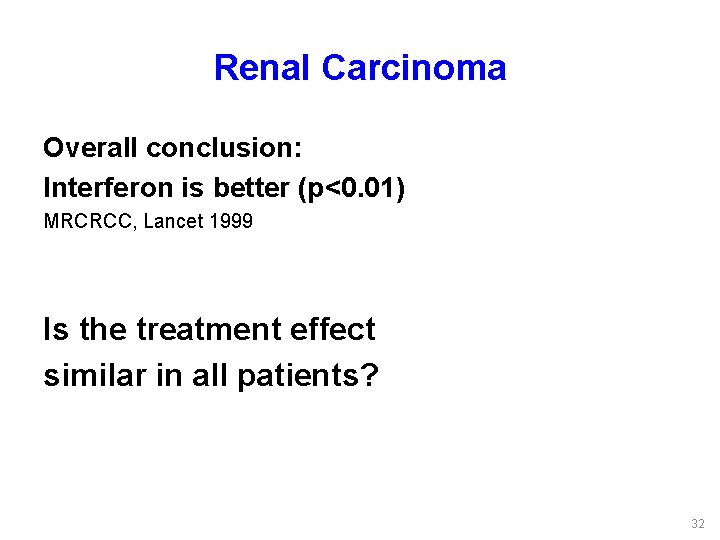 Renal Carcinoma

Overall conclusion:
Interferon is better (p<0.01)
MRCRCC, Lancet 1999

Is the treatment effect similar in all patients?

32